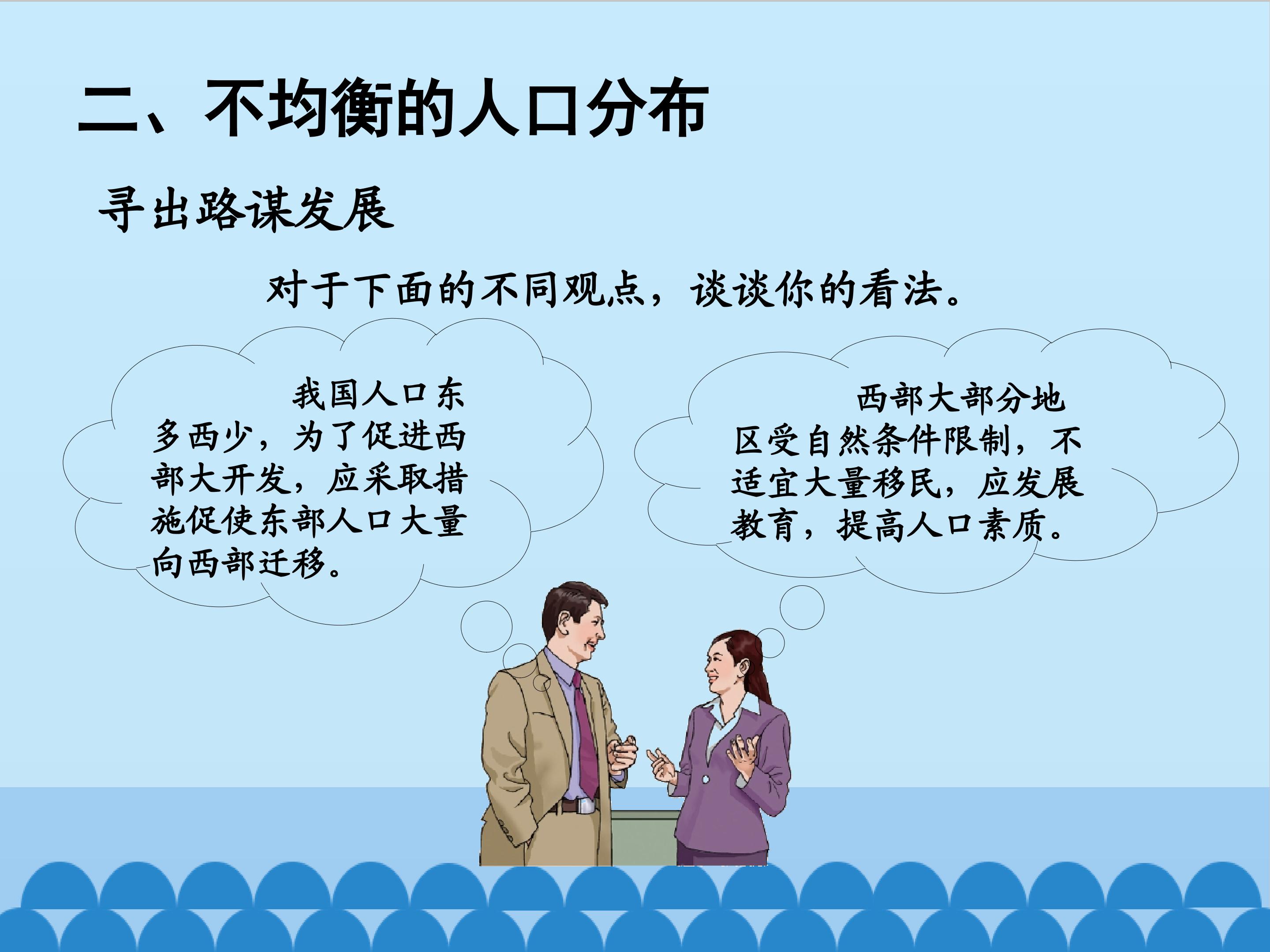 二、不均衡的人口分布

寻出路谋发展

对于下面的不同观点，谈谈你的看法。

我国人口东多西少，为了促进西部大开发，应采取措施促使东部人口大量向西部迁移。

西部大部分地区受自然条件限制，不适宜大量移民，应发展教育，提高人口素质。